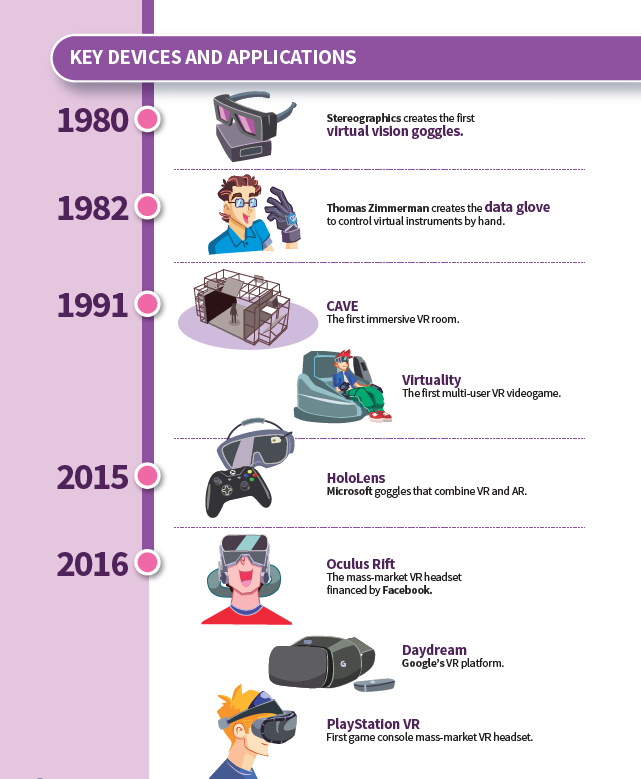 KEY DEVICES AND APPLICATIONS

1980

Stereographics creates the first virtual vision goggles.

1982

Thomas Zimmerman creates the data glove to control virtual instruments by hand.

1991

CAVE
The first immersive VR room.

Virtuality
The first multi-user VR videogame.

2015

HoloLens
Microsoft goggles that combine VR and AR.

2016

Oculus Rift
The mass-market VR headset financed by Facebook.

Daydream
Google's VR platform.

PlayStation VR
First game console mass-market VR headset.